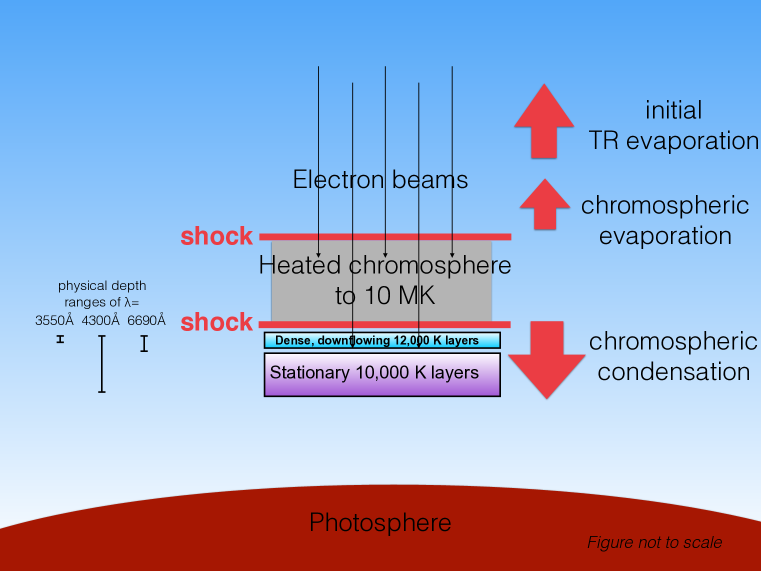 initial
TR evaporation

Electron beams

chromospheric
evaporation

shock

Heated chromosphere
to 10 MK

physical depth
ranges of λ=
3550Å 4300Å 6690Å

shock

Dense, downflowing 12,000 K layers

Stationary 10,000 K layers

chromospheric
condensation

Photosphere

Figure not to scale